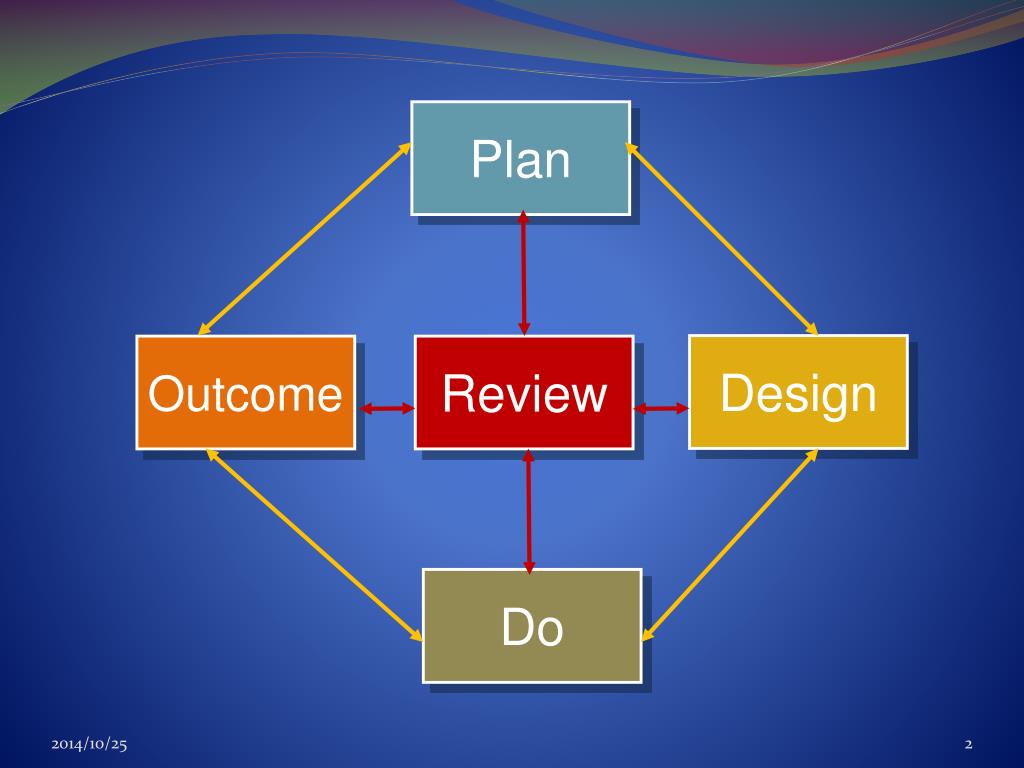 Plan

Outcome

Review

Design

Do

2014/10/25

2